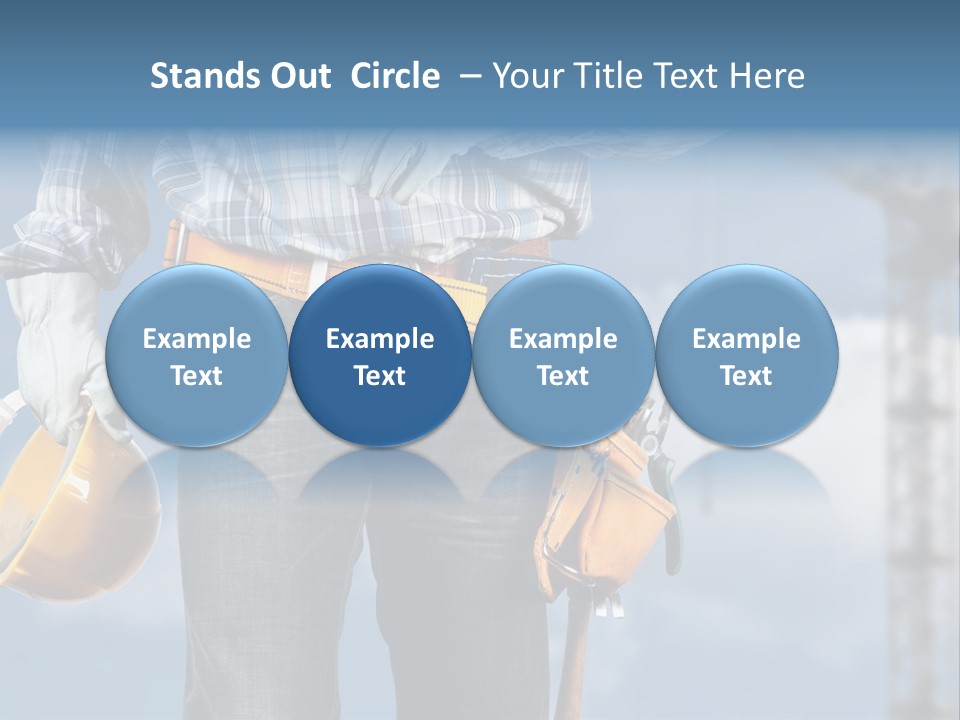 Stands Out Circle – Your Title Text Here

Example Text

Example Text

Example Text

Example Text